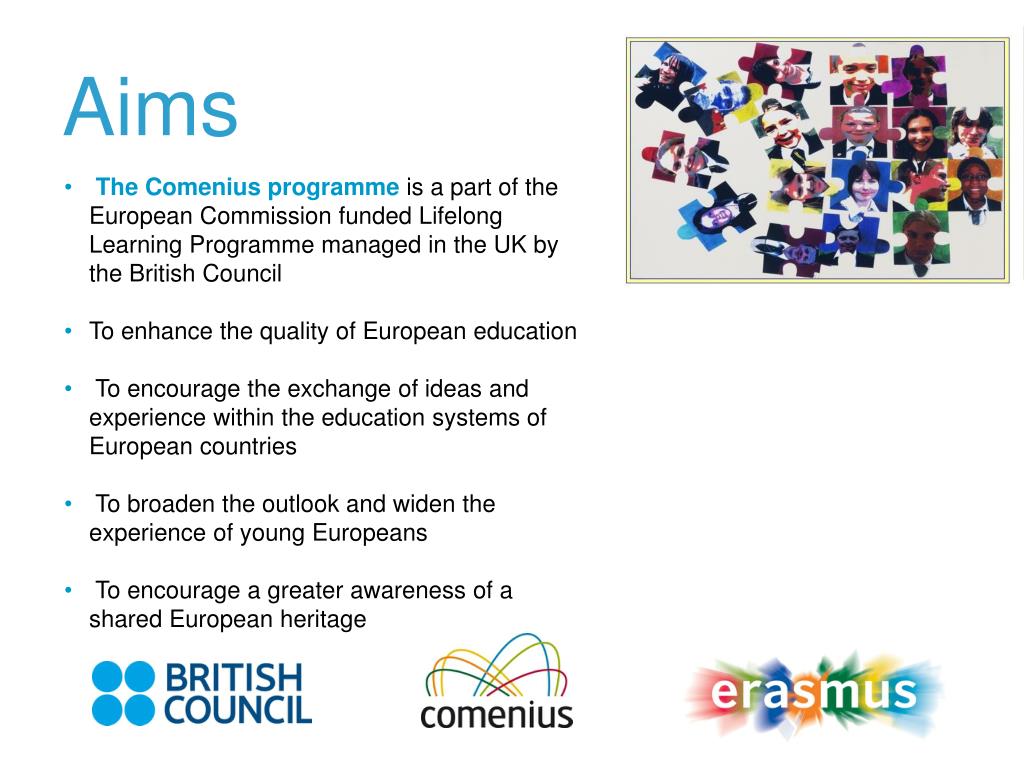 Aims

• The Comenius programme is a part of the European Commission funded Lifelong Learning Programme managed in the UK by the British Council

• To enhance the quality of European education

• To encourage the exchange of ideas and experience within the education systems of European countries

• To broaden the outlook and widen the experience of young Europeans

• To encourage a greater awareness of a shared European heritage

BRITISH COUNCIL

comenius

erasmus